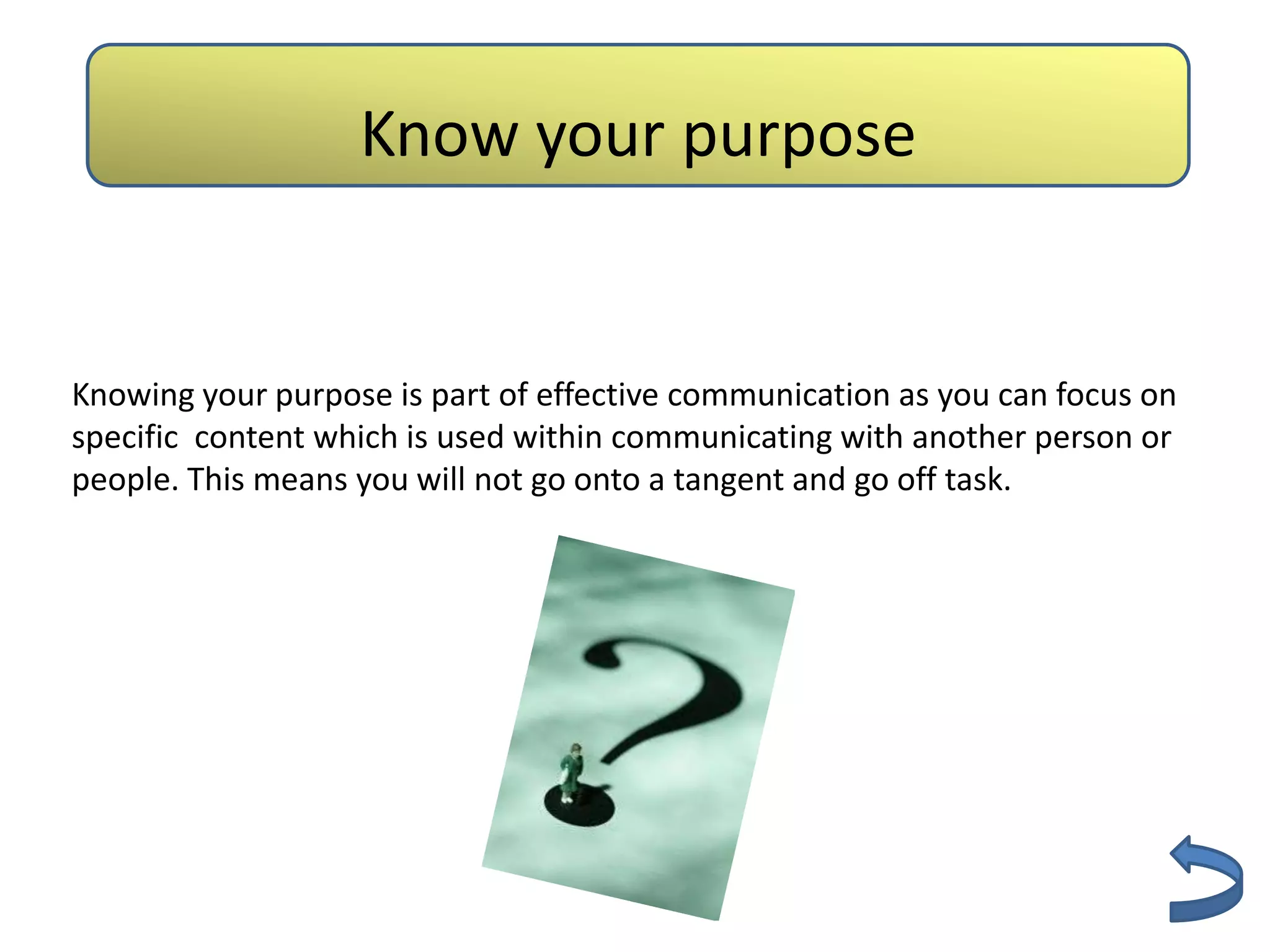 Know your purpose

Knowing your purpose is part of effective communication as you can focus on specific  content which is used within communicating with another person or people. This means you will not go onto a tangent and go off task.